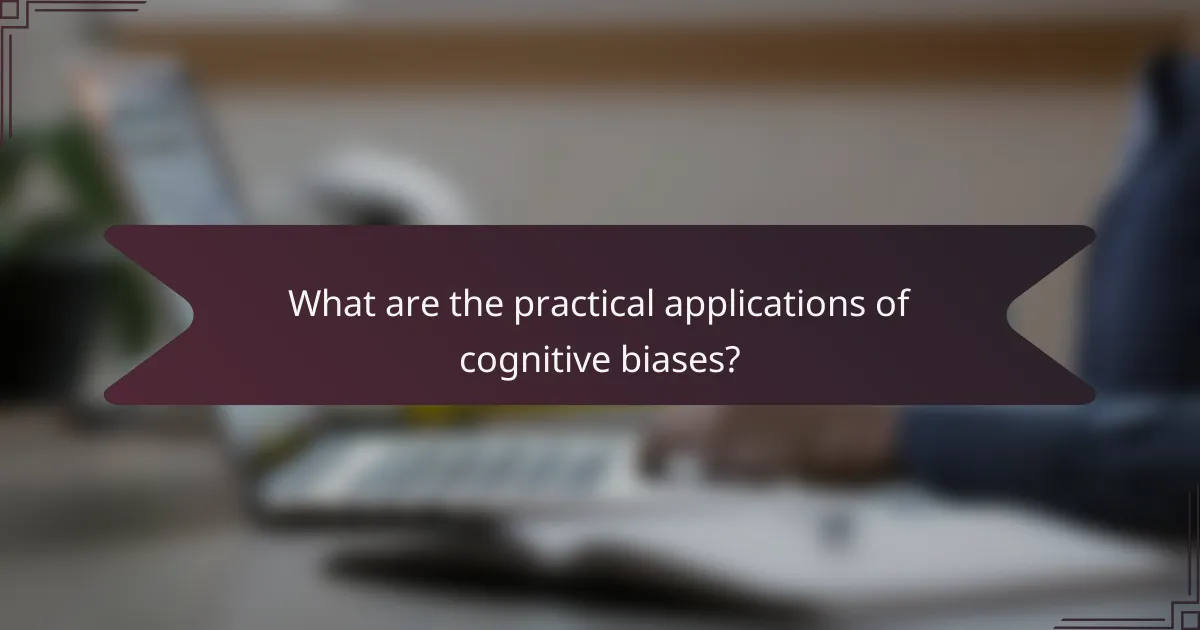 What are the practical applications of cognitive biases?